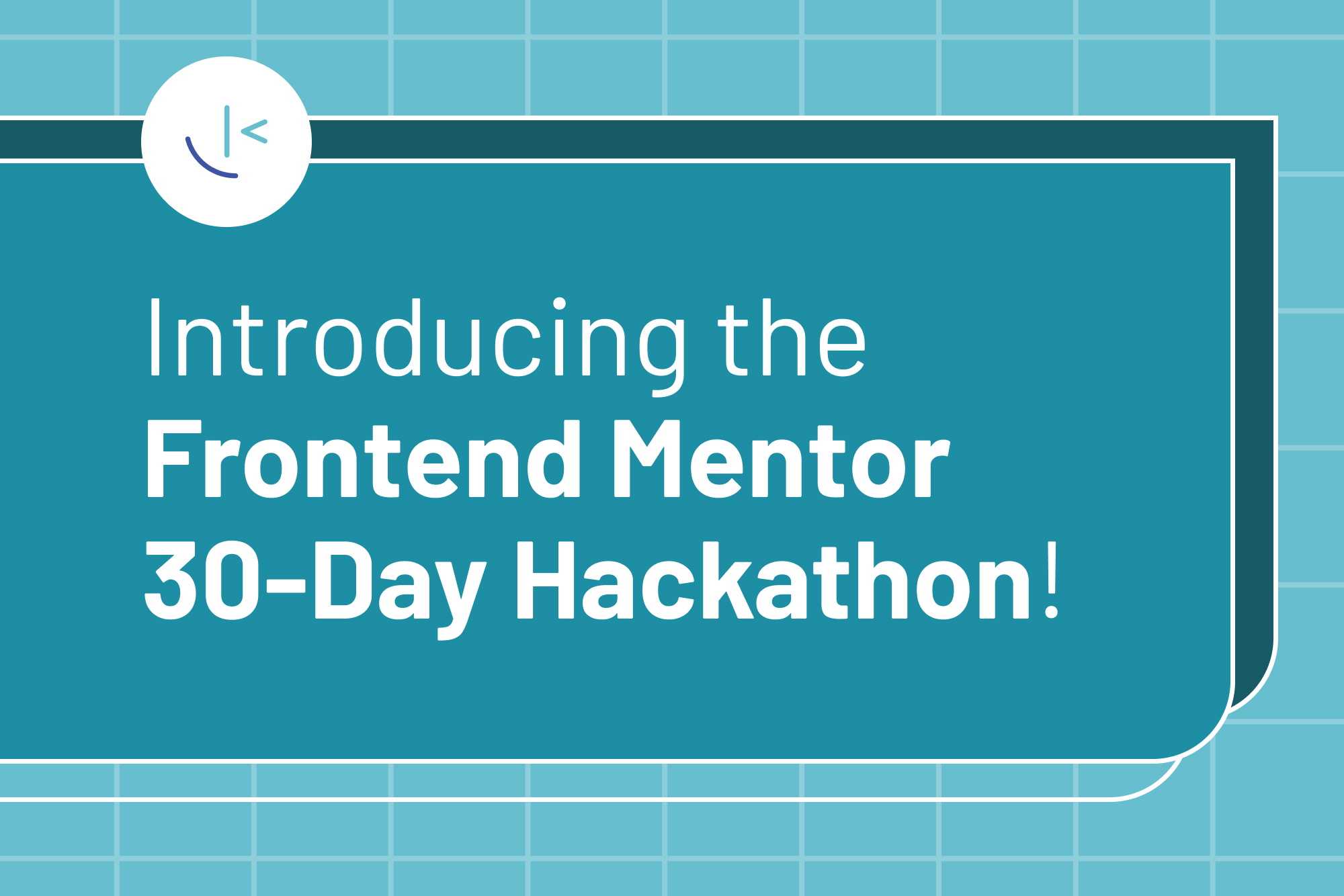 Introducing the Frontend Mentor 30-Day Hackathon!